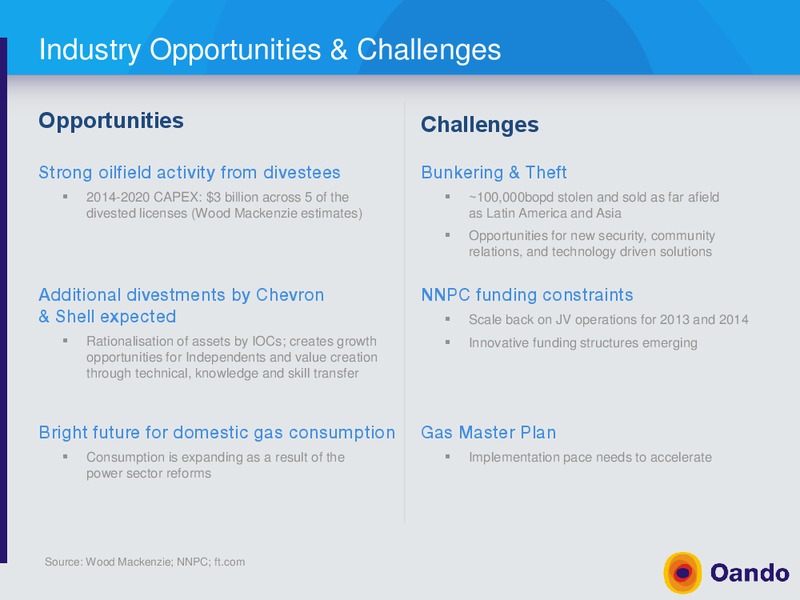 Industry Opportunities & Challenges

Opportunities

Strong oilfield activity from divestees

▪ 2014-2020 CAPEX: $3 billion across 5 of the divested licenses (Wood Mackenzie estimates)

Additional divestments by Chevron & Shell expected

▪ Rationalisation of assets by IOCs; creates growth opportunities for Independents and value creation through technical, knowledge and skill transfer

Bright future for domestic gas consumption

▪ Consumption is expanding as a result of the power sector reforms

Challenges

Bunkering & Theft

▪ ~100,000bopd stolen and sold as far afield as Latin America and Asia

▪ Opportunities for new security, community relations, and technology driven solutions

NNPC funding constraints

▪ Scale back on JV operations for 2013 and 2014

▪ Innovative funding structures emerging

Gas Master Plan

▪ Implementation pace needs to accelerate

Source: Wood Mackenzie; NNPC; ft.com

Oando